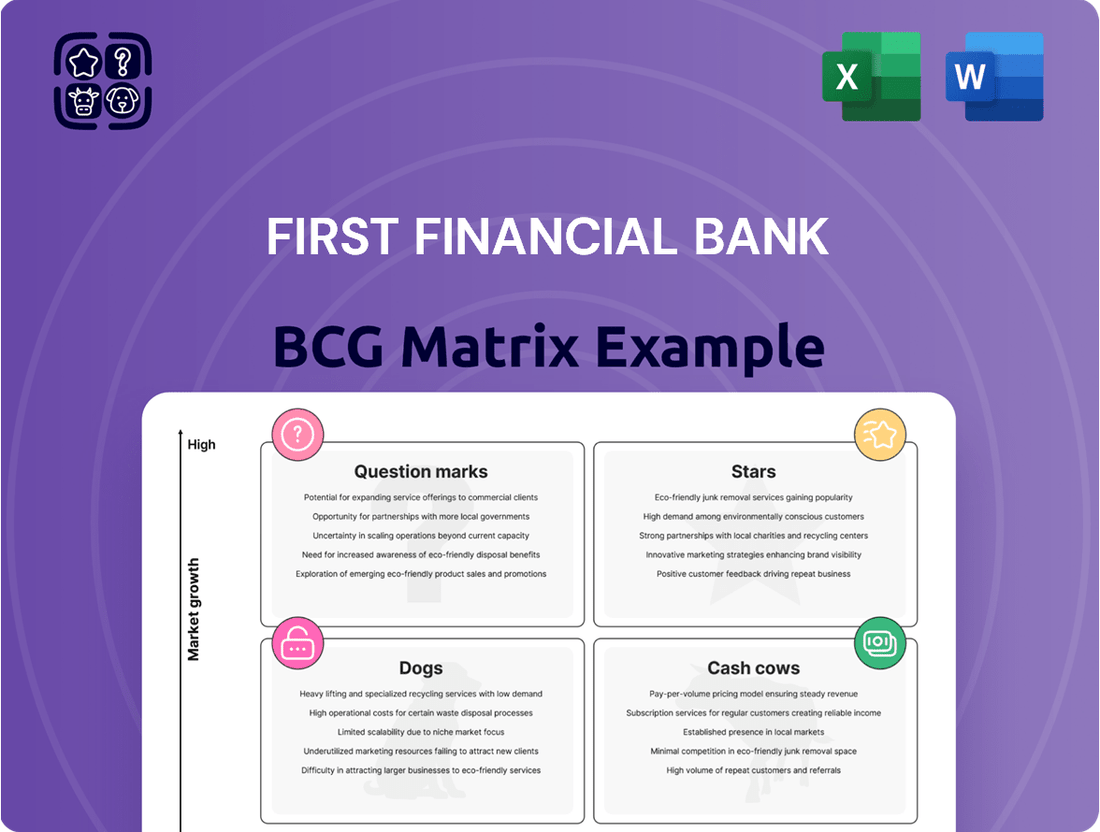 X

W

FIRST FINANCIAL BANK

BCG Matrix Example

High

Market growth

Question marks

Potential for expanding service offerings to commercial clients

Opportunity for partnerships with more local governments

Uncertainty in scaling operations beyond current capacity

Need for increased awareness of eco-friendly disposal benefits

Exploration of emerging eco-friendly product sales and promotions

Stars

Eco-friendly junk removal services gaining popularity

High demand among environmentally conscious customers

Strong partnerships with local charities and recycling centers

Innovative marketing strategies enhancing brand visibility

Positive customer feedback driving repeat business

Dogs

Heavy lifting and specialized recycling services with low demand

High operational costs for certain waste disposal processes

Limited scalability due to niche market focus

Underutilized marketing resources failing to attract new clients

Difficulty in attracting larger businesses to eco-friendly services

Cash cows

Pay-per-volume pricing model ensuring steady revenue

Subscription services for regular customers creating reliable income

Established presence in local markets

Minimal competition in eco-friendly junk removal space

High volume of repeat customers and referrals